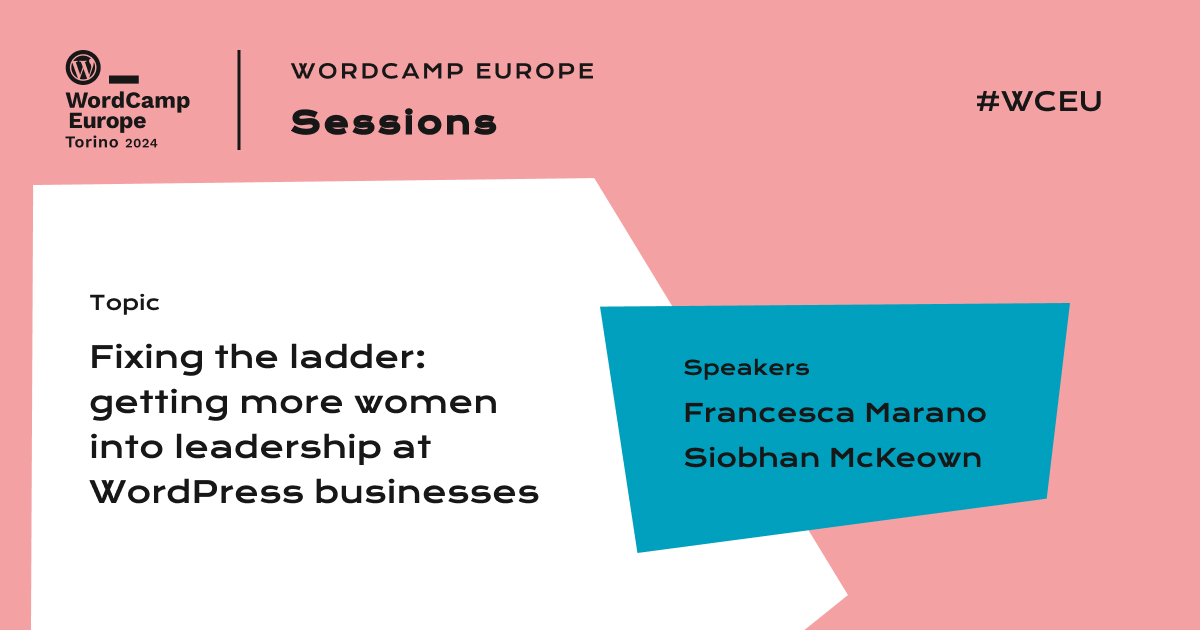 WordCamp Europe Torino 2024

WORDCAMP EUROPE

Sessions

#WCEU

Topic

Fixing the ladder: getting more women into leadership at WordPress businesses

Speakers

Francesca Marano

Siobhan McKeown